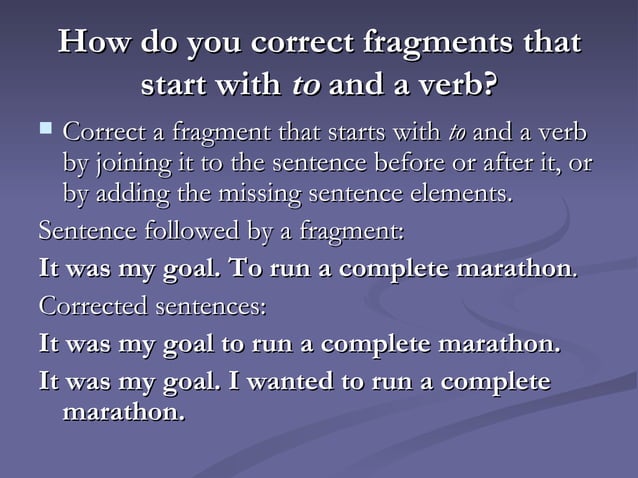 How do you correct fragments that start with to and a verb?

Correct a fragment that starts with to and a verb by joining it to the sentence before or after it, or by adding the missing sentence elements.

Sentence followed by a fragment:

It was my goal. To run a complete marathon.

Corrected sentences:

It was my goal to run a complete marathon.

It was my goal. I wanted to run a complete marathon.